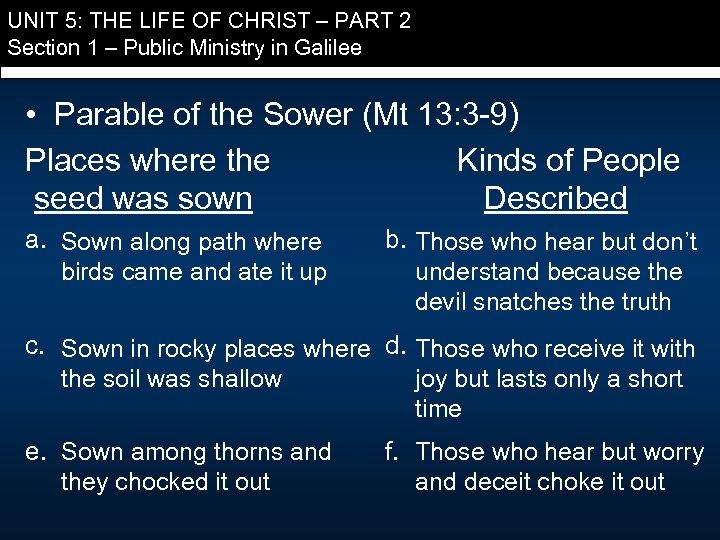 UNIT 5: THE LIFE OF CHRIST – PART 2
Section 1 – Public Ministry in Galilee

• Parable of the Sower (Mt 13:3-9)

Places where the seed was sown

a. Sown along path where birds came and ate it up

c. Sown in rocky places where the soil was shallow

e. Sown among thorns and they chocked it out

Kinds of People Described

b. Those who hear but don't understand because the devil snatches the truth

d. Those who receive it with joy but lasts only a short time

f. Those who hear but worry and deceit choke it out